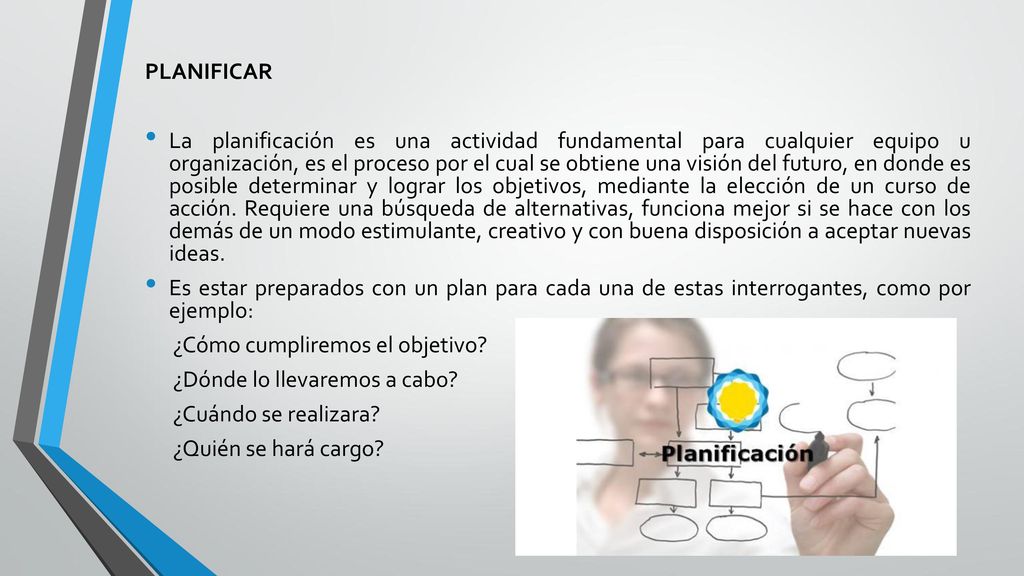 PLANIFICAR

• La planificación es una actividad fundamental para cualquier equipo u organización, es el proceso por el cual se obtiene una visión del futuro, en donde es posible determinar y lograr los objetivos, mediante la elección de un curso de acción. Requiere una búsqueda de alternativas, funciona mejor si se hace con los demás de un modo estimulante, creativo y con buena disposición a aceptar nuevas ideas.

• Es estar preparados con un plan para cada una de estas interrogantes, como por ejemplo:
¿Cómo cumpliremos el objetivo?
¿Dónde lo llevaremos a cabo?
¿Cuándo se realizara?
¿Quién se hará cargo?

Planificación